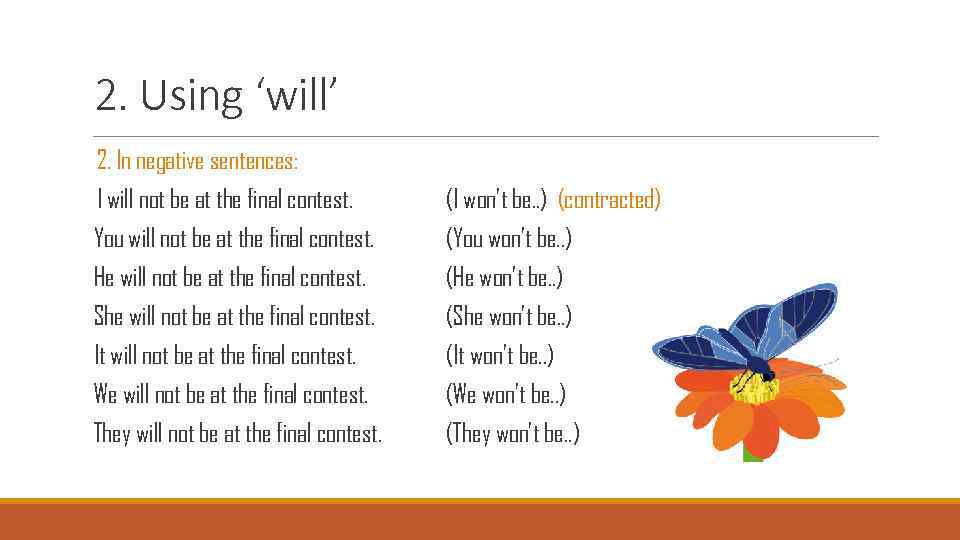 2. Using ‘will’

2. In negative sentences:

I will not be at the final contest. (I won’t be..) (contracted)
You will not be at the final contest. (You won’t be..)
He will not be at the final contest. (He won’t be..)
She will not be at the final contest. (She won’t be..)
It will not be at the final contest. (It won’t be..)
We will not be at the final contest. (We won’t be..)
They will not be at the final contest. (They won’t be..)